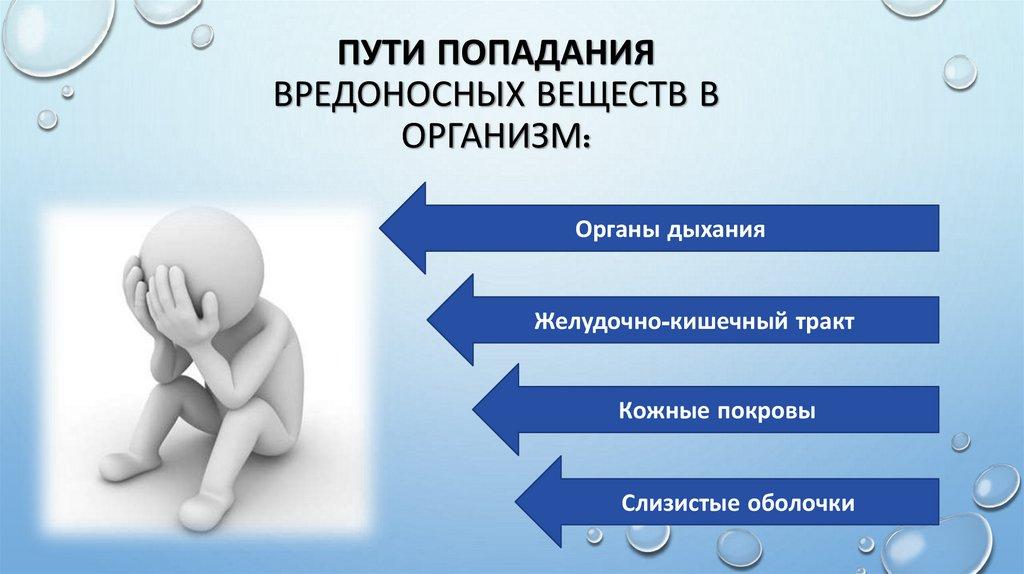 ПУТИ ПОПАДАНИЯ ВРЕДОНОСНЫХ ВЕЩЕСТВ В ОРГАНИЗМ:

Органы дыхания

Желудочно-кишечный тракт

Кожные покровы

Слизистые оболочки